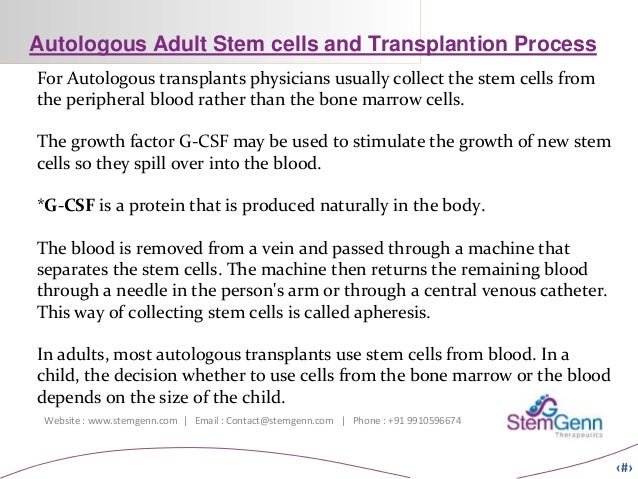 Autologous Adult Stem cells and Transplantion Process

For Autologous transplants physicians usually collect the stem cells from the peripheral blood rather than the bone marrow cells.

The growth factor G-CSF may be used to stimulate the growth of new stem cells so they spill over into the blood.

*G-CSF is a protein that is produced naturally in the body.

The blood is removed from a vein and passed through a machine that separates the stem cells. The machine then returns the remaining blood through a needle in the person's arm or through a central venous catheter. This way of collecting stem cells is called apheresis.

In adults, most autologous transplants use stem cells from blood. In a child, the decision whether to use cells from the bone marrow or the blood depends on the size of the child.

Website : www.stemgenn.com | Email : Contact@stemgenn.com | Phone : +91 9910596674

StemGenn
Therapeutics

‹#›